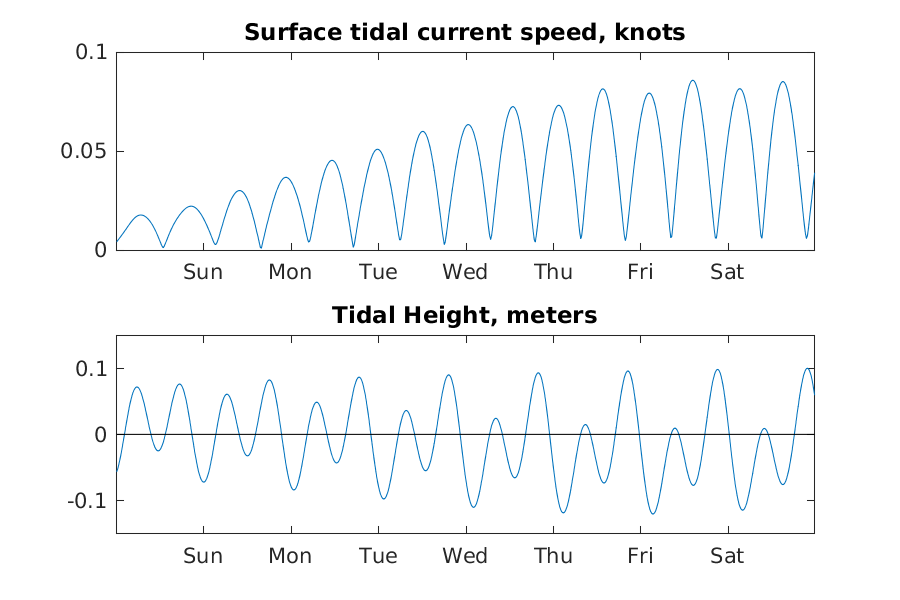 Surface tidal current speed, knots

0.1
0.05
0

Sun Mon Tue Wed Thu Fri Sat

Tidal Height, meters

0.1
0
-0.1

Sun Mon Tue Wed Thu Fri Sat